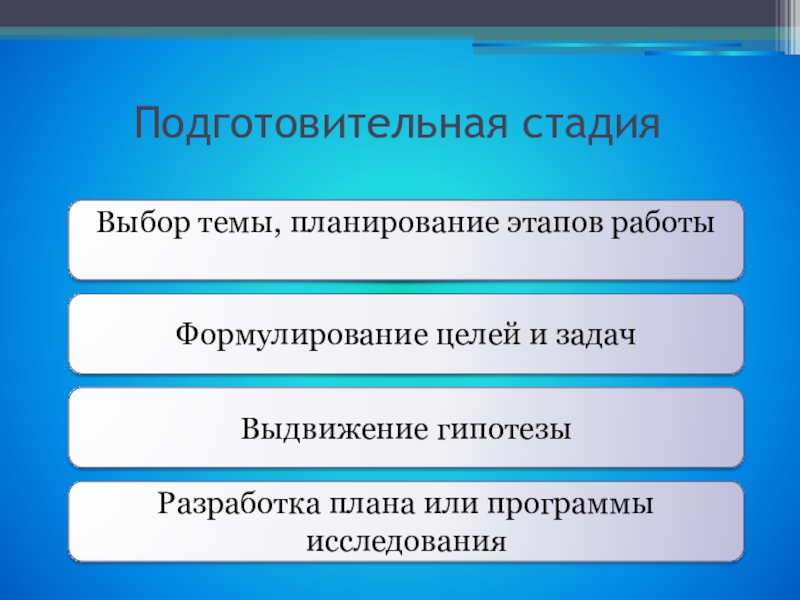 Подготовительная стадия

Выбор темы, планирование этапов работы

Формулирование целей и задач

Выдвижение гипотезы

Разработка плана или программы исследования